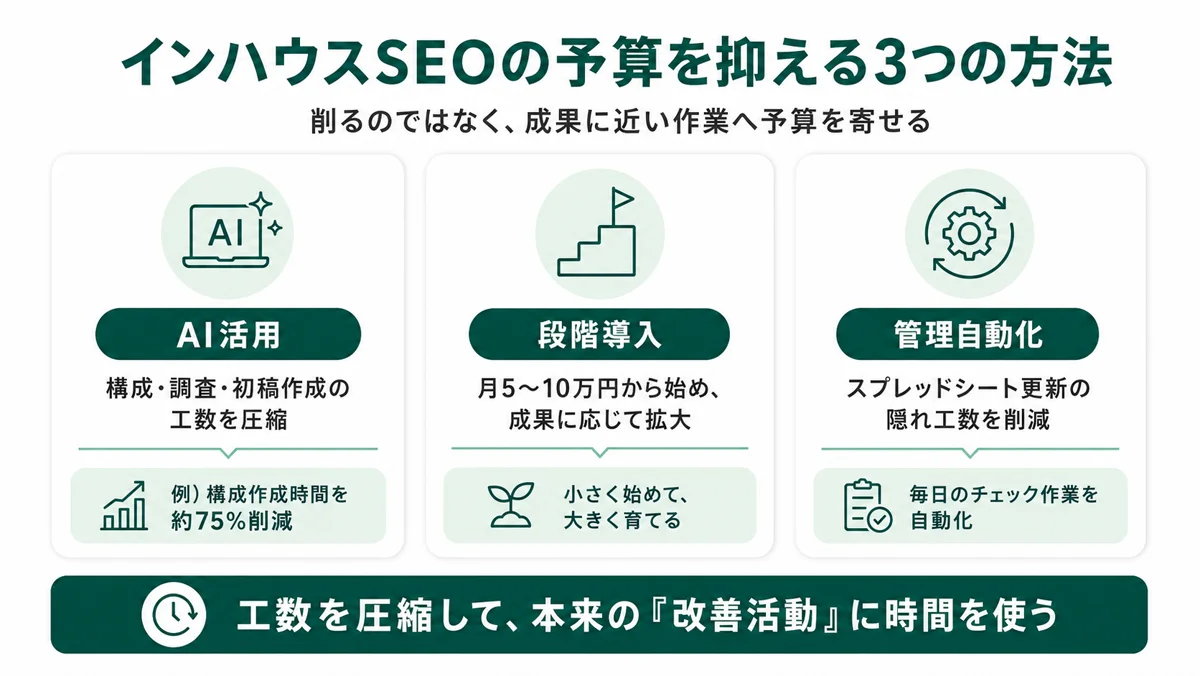 インハウスSEOの予算を抑える3つの方法

削るのではなく、成果に近い作業へ予算を寄せる

AI

AI活用

構成・調査・初稿作成の工数を圧縮

例）構成作成時間を約75%削減

段階導入

月5〜10万円から始め、成果に応じて拡大

小さく始めて、大きく育てる

管理自動化

スプレッドシート更新の隠れ工数を削減

毎日のチェック作業を自動化

工数を圧縮して、本来の『改善活動』に時間を使う